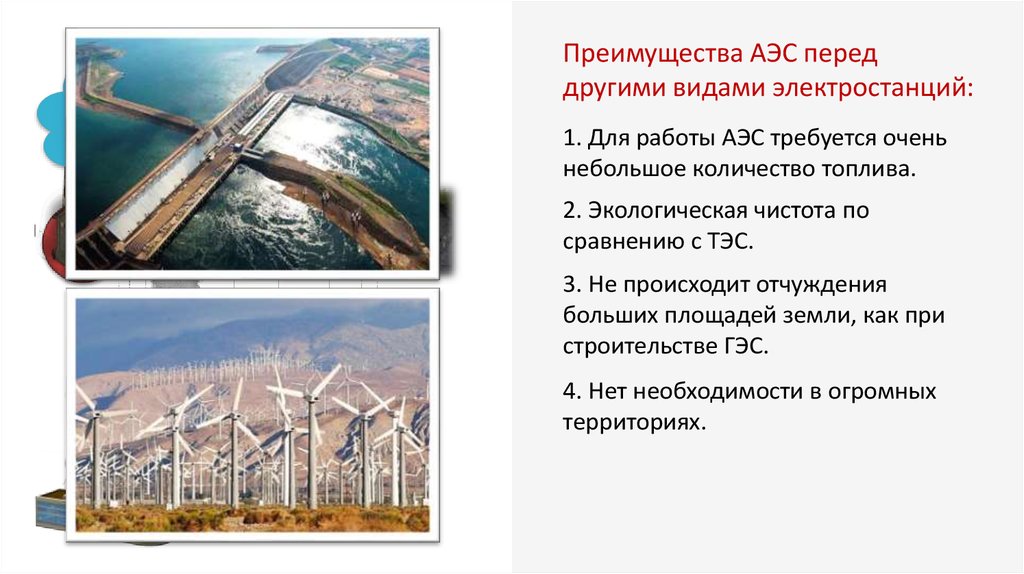 Преимущества АЭС перед другими видами электростанций:

1. Для работы АЭС требуется очень небольшое количество топлива.

2. Экологическая чистота по сравнению с ТЭС.

3. Не происходит отчуждения больших площадей земли, как при строительстве ГЭС.

4. Нет необходимости в огромных территориях.